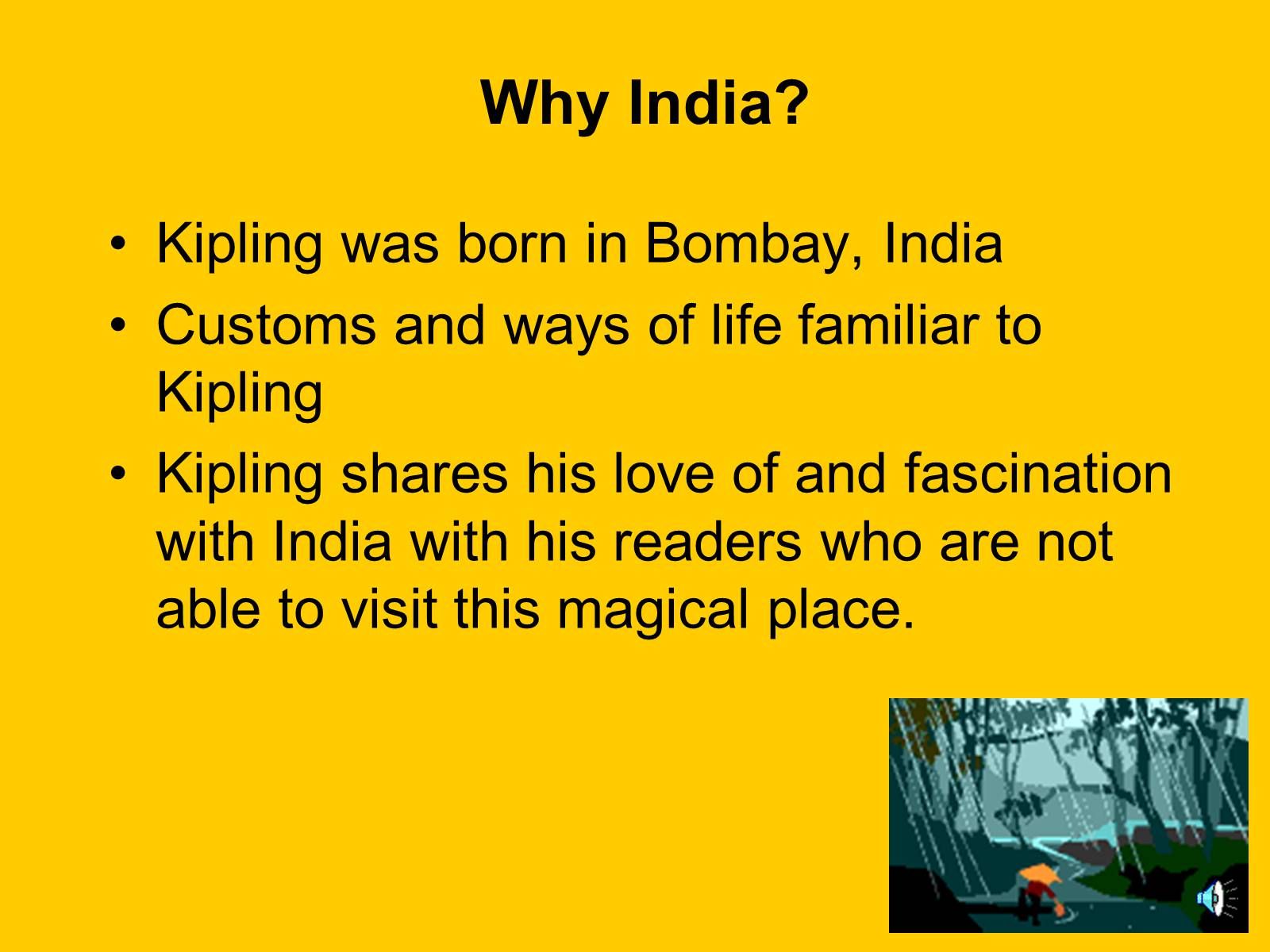 Why India?

• Kipling was born in Bombay, India
• Customs and ways of life familiar to Kipling
• Kipling shares his love of and fascination with India with his readers who are not able to visit this magical place.